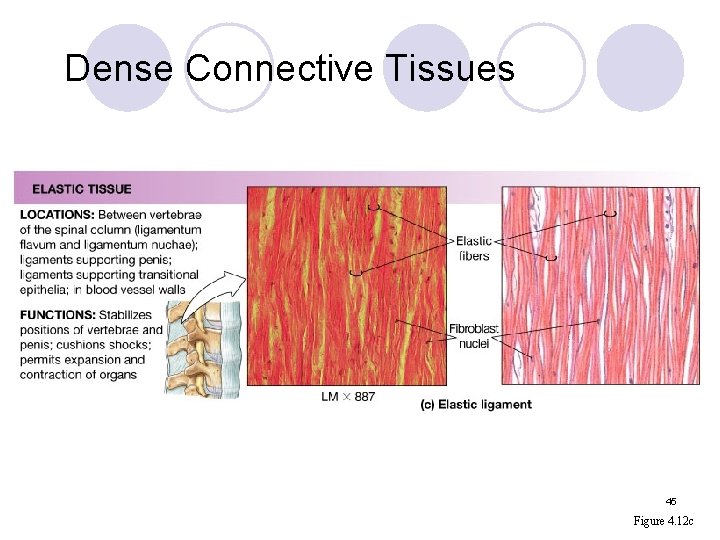 Dense Connective Tissues

ELASTIC TISSUE

LOCATIONS: Between vertebrae of the spinal column (ligamentum flavum and ligamentum nuchae); ligaments supporting penis; ligaments supporting transitional epithelia; in blood vessel walls

FUNCTIONS: Stabilizes positions of vertebrae and penis; cushions shocks; permits expansion and contraction of organs

Elastic fibers

Fibroblast nuclei

LM × 887

(c) Elastic ligament

45

Figure 4.12c